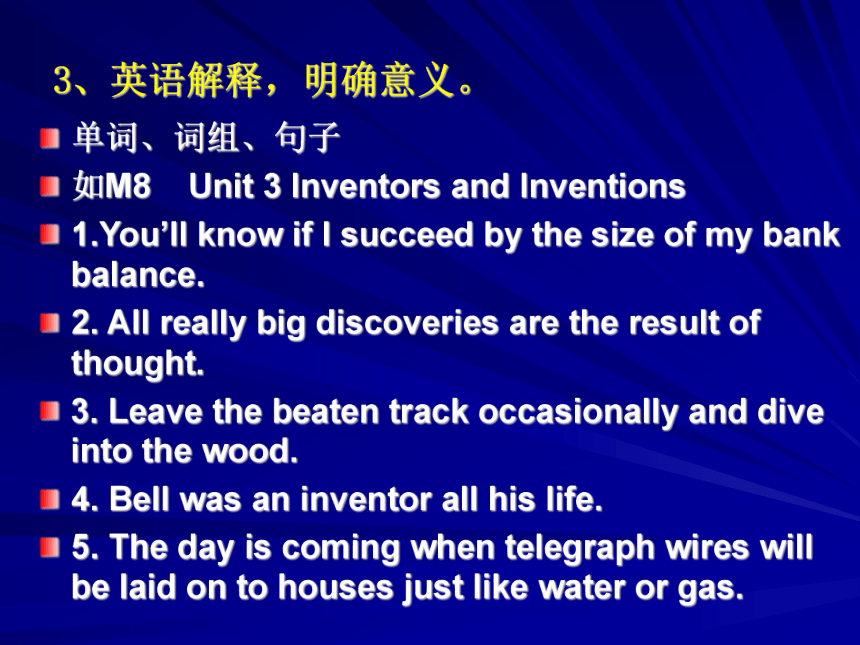 3、英语解释，明确意义。

单词、词组、句子

如M8 Unit 3 Inventors and Inventions

1.You’ll know if I succeed by the size of my bank balance.

2. All really big discoveries are the result of thought.

3. Leave the beaten track occasionally and dive into the wood.

4. Bell was an inventor all his life.

5. The day is coming when telegraph wires will be laid on to houses just like water or gas.